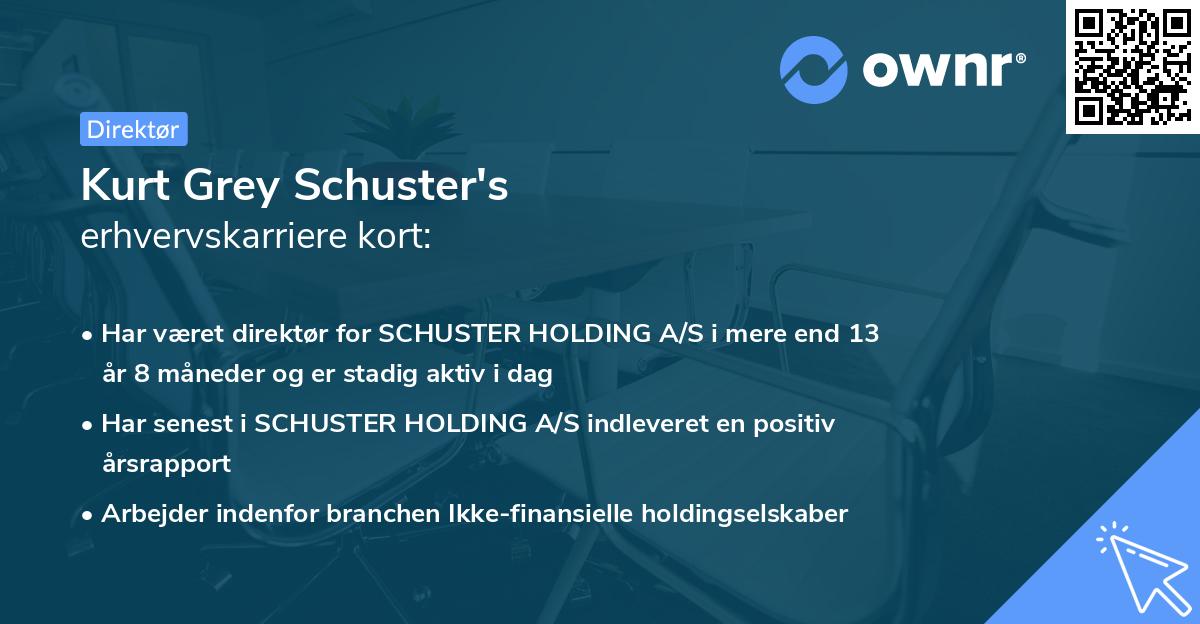 ownr®

Direktør

Kurt Grey Schuster's
erhvervskarriere kort:

• Har været direktør for SCHUSTER HOLDING A/S i mere end 13 år 8 måneder og er stadig aktiv i dag
• Har senest i SCHUSTER HOLDING A/S indleveret en positiv årsrapport
• Arbejder indenfor branchen Ikke-finansielle holdingselskaber